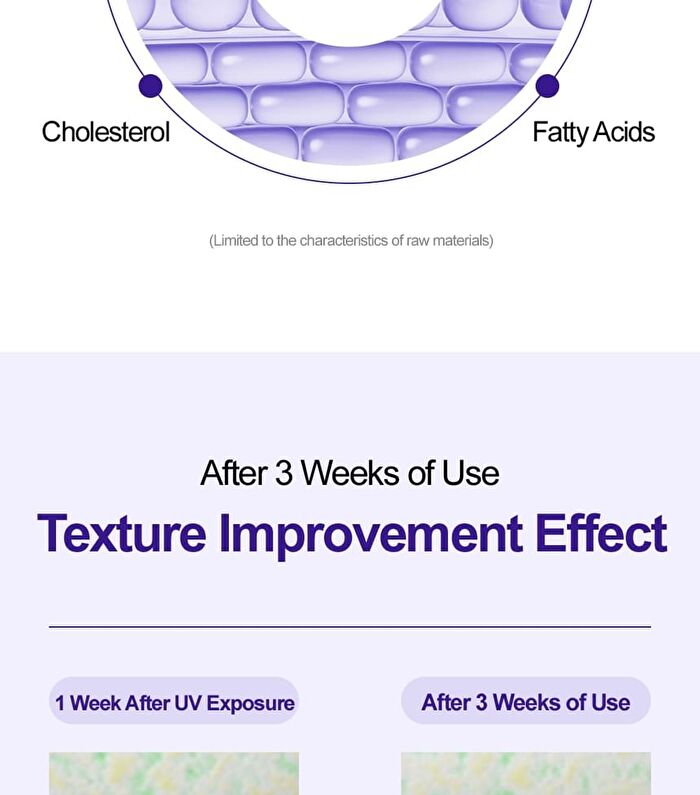 Cholesterol

Fatty Acids

(Limited to the characteristics of raw materials)

After 3 Weeks of Use

Texture Improvement Effect

1 Week After UV Exposure

After 3 Weeks of Use